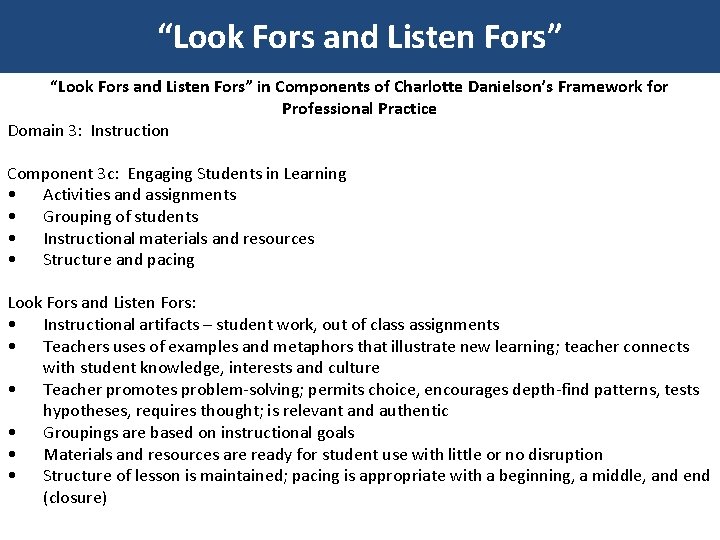 “Look Fors and Listen Fors”

“Look Fors and Listen Fors” in Components of Charlotte Danielson’s Framework for Professional Practice

Domain 3: Instruction

Component 3c: Engaging Students in Learning
• Activities and assignments
• Grouping of students
• Instructional materials and resources
• Structure and pacing

Look Fors and Listen Fors:
• Instructional artifacts – student work, out of class assignments
• Teachers uses of examples and metaphors that illustrate new learning; teacher connects with student knowledge, interests and culture
• Teacher promotes problem-solving; permits choice, encourages depth-find patterns, tests hypotheses, requires thought; is relevant and authentic
• Groupings are based on instructional goals
• Materials and resources are ready for student use with little or no disruption
• Structure of lesson is maintained; pacing is appropriate with a beginning, a middle, and end (closure)